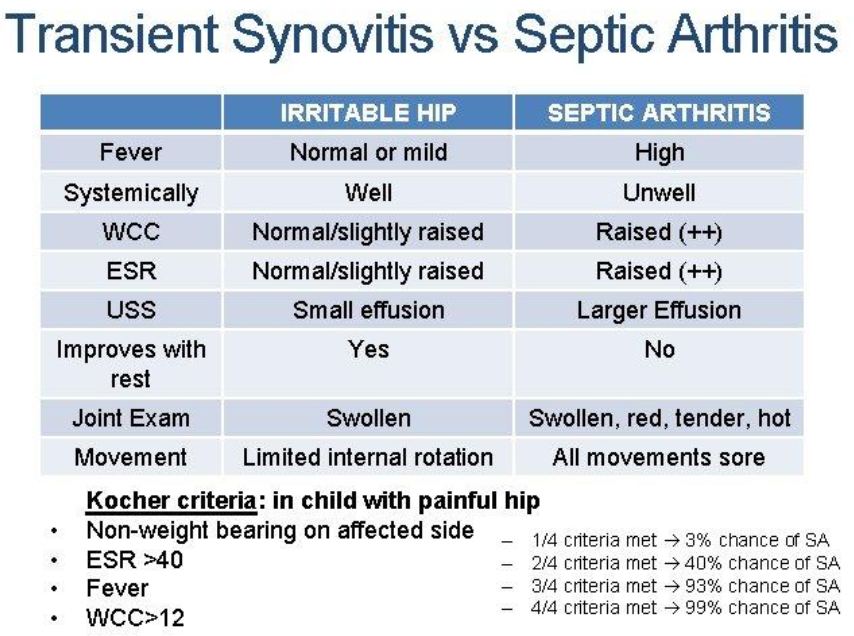 Transient Synovitis vs Septic Arthritis

| | IRRITABLE HIP | SEPTIC ARTHRITIS |
|---|---|---|
| Fever | Normal or mild | High |
| Systemically | Well | Unwell |
| WCC | Normal/slightly raised | Raised (++) |
| ESR | Normal/slightly raised | Raised (++) |
| USS | Small effusion | Larger Effusion |
| Improves with rest | Yes | No |
| Joint Exam | Swollen | Swollen, red, tender, hot |
| Movement | Limited internal rotation | All movements sore |

Kocher criteria: in child with painful hip
• Non-weight bearing on affected side
• ESR >40
• Fever
• WCC>12

– 1/4 criteria met → 3% chance of SA
– 2/4 criteria met → 40% chance of SA
– 3/4 criteria met → 93% chance of SA
– 4/4 criteria met → 99% chance of SA